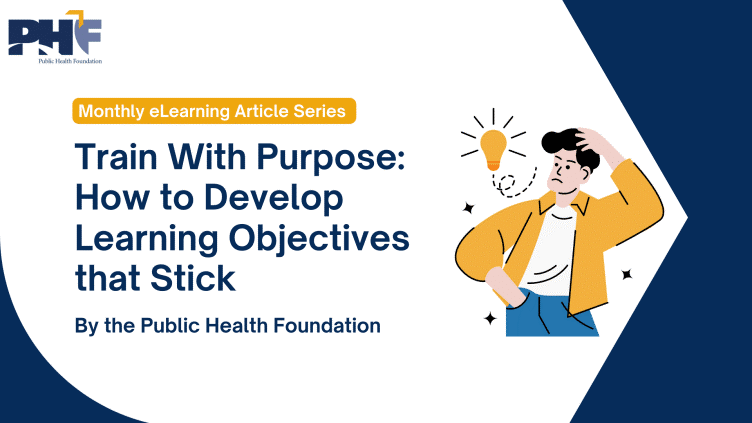 PHF
Public Health Foundation

Monthly eLearning Article Series

Train With Purpose: How to Develop Learning Objectives that Stick

By the Public Health Foundation